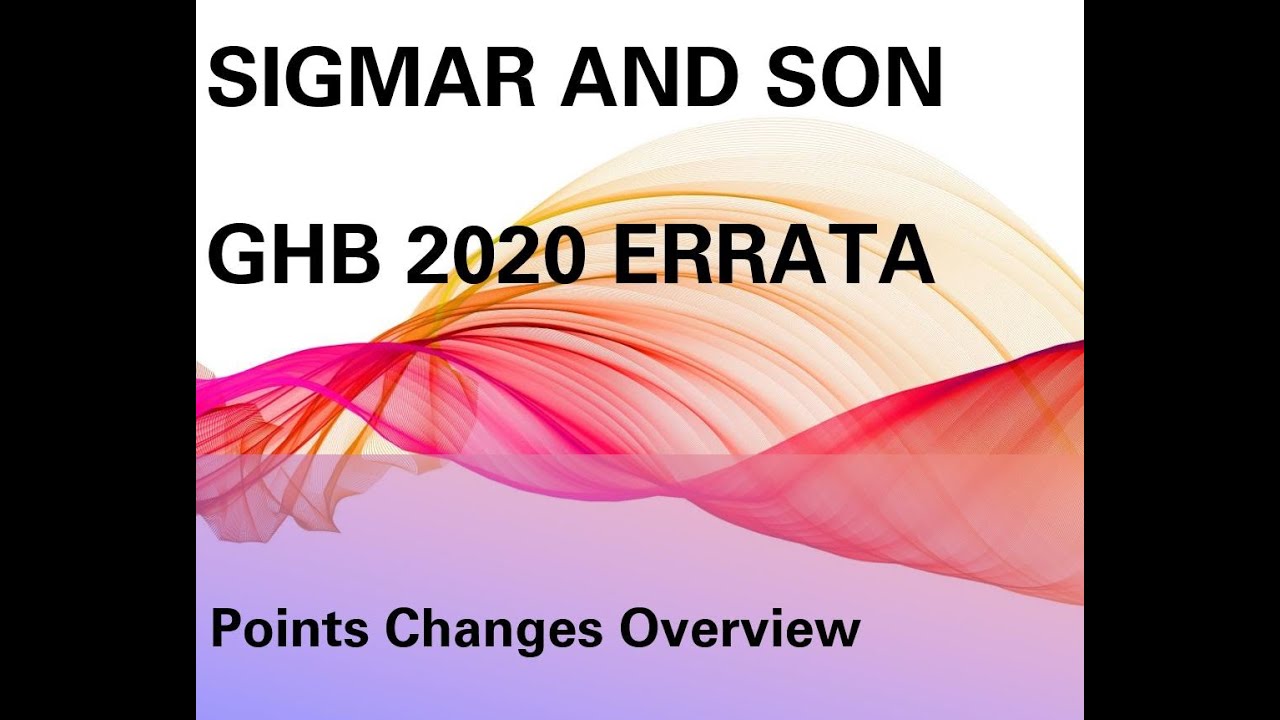 SIGMAR AND SON

GHB 2020 ERRATA

Points Changes Overview